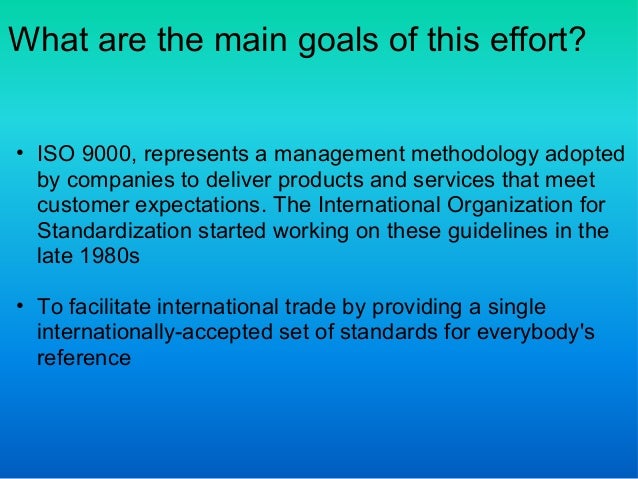 What are the main goals of this effort?

• ISO 9000, represents a management methodology adopted by companies to deliver products and services that meet customer expectations. The International Organization for Standardization started working on these guidelines in the late 1980s

• To facilitate international trade by providing a single internationally-accepted set of standards for everybody's reference